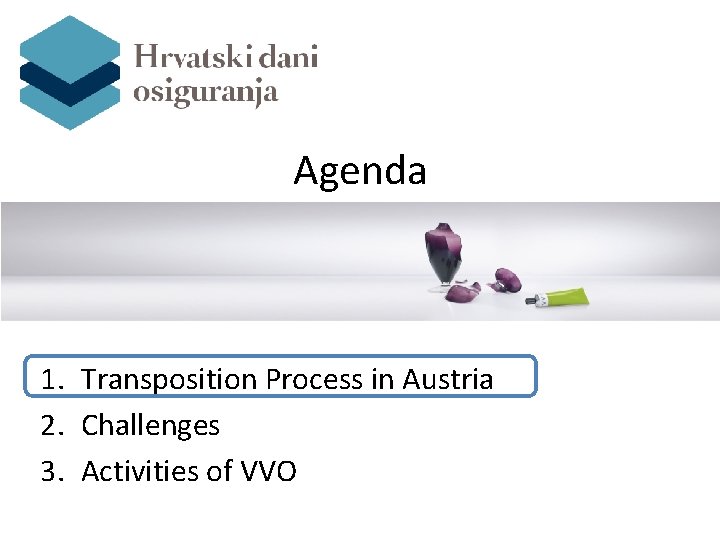 Hrvatski dani osiguranja

Agenda

1. Transposition Process in Austria
2. Challenges
3. Activities of VVO